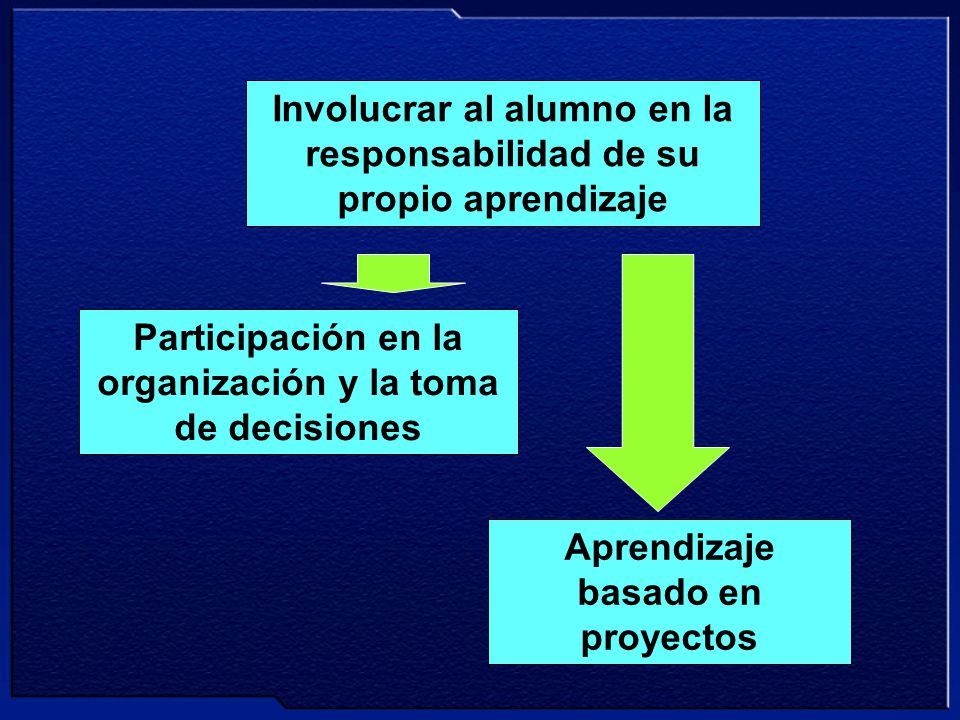 Involucrar al alumno en la responsabilidad de su propio aprendizaje

Participación en la organización y la toma de decisiones

Aprendizaje basado en proyectos